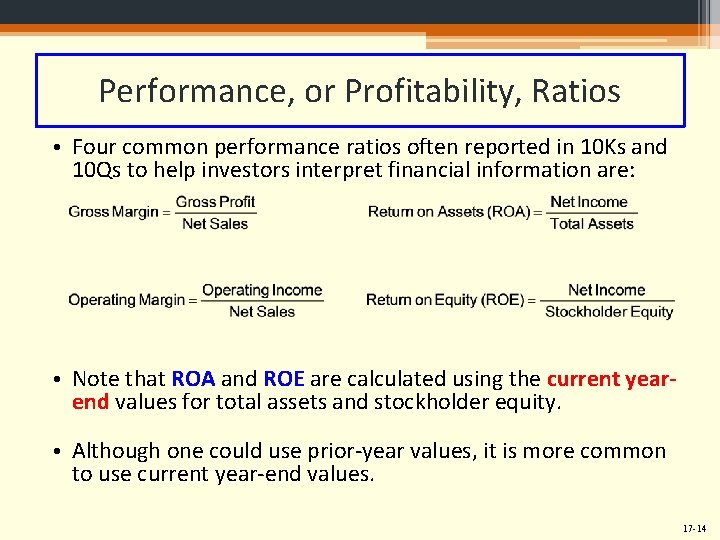 Performance, or Profitability, Ratios

• Four common performance ratios often reported in 10Ks and 10Qs to help investors interpret financial information are:

$\text{Gross Margin} = \frac{\text{Gross Profit}}{\text{Net Sales}}$

$\text{Return on Assets (ROA)} = \frac{\text{Net Income}}{\text{Total Assets}}$

$\text{Operating Margin} = \frac{\text{Operating Income}}{\text{Net Sales}}$

$\text{Return on Equity (ROE)} = \frac{\text{Net Income}}{\text{Stockholder Equity}}$

• Note that ROA and ROE are calculated using the current year-end values for total assets and stockholder equity.

• Although one could use prior-year values, it is more common to use current year-end values.

17-14